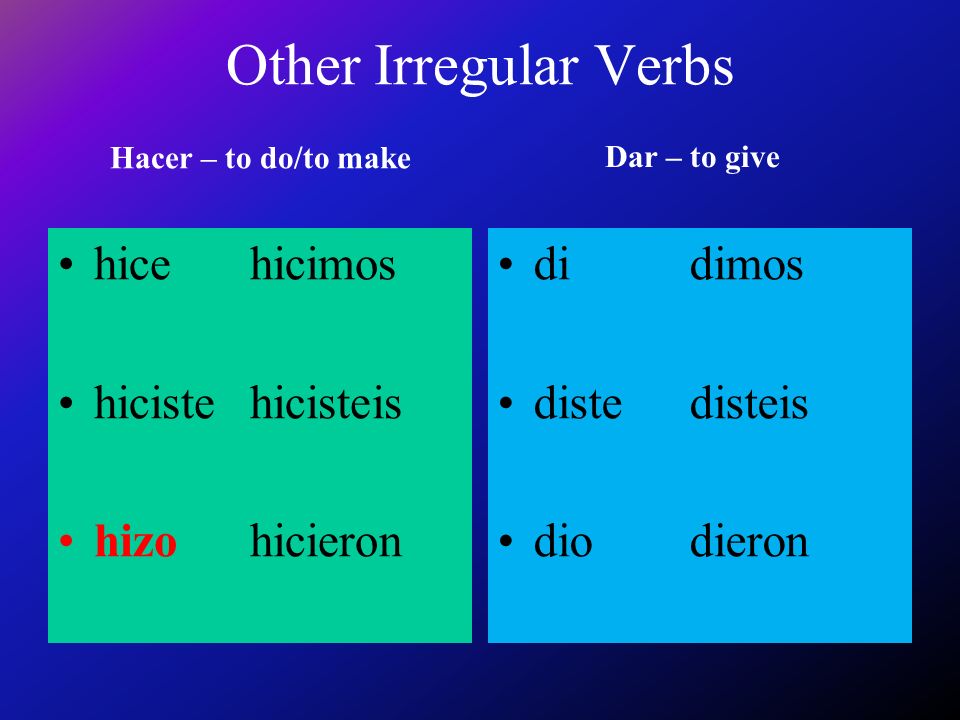 Other Irregular Verbs

Hacer – to do/to make

• hice hicimos

• hiciste hicisteis

• hizo hicieron

Dar – to give

• di dimos

• diste disteis

• dio dieron